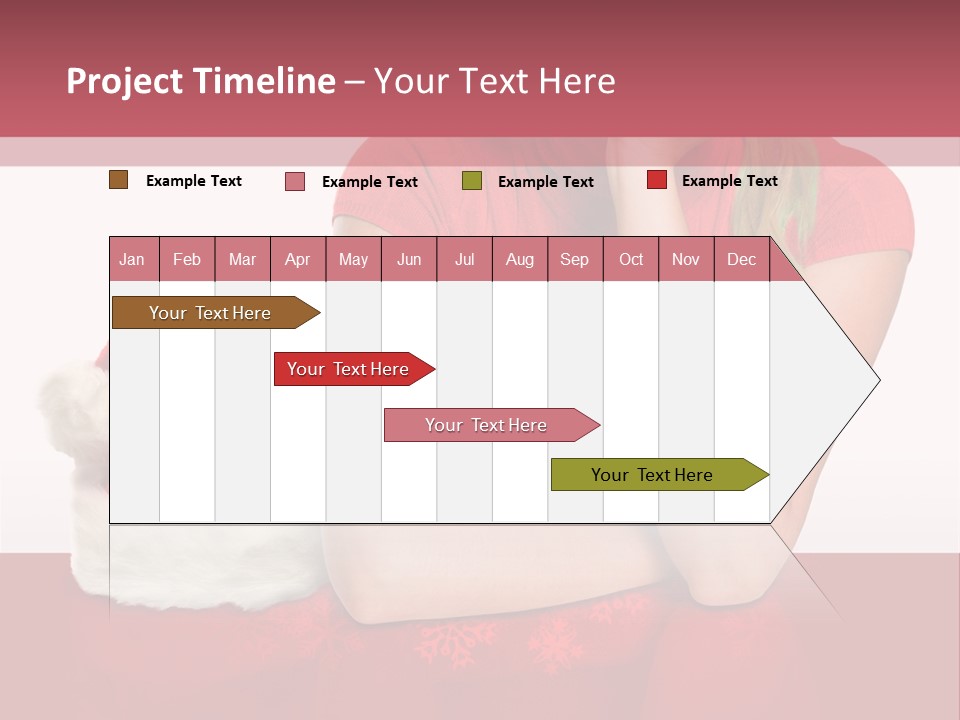 Project Timeline – Your Text Here

Example Text Example Text Example Text Example Text

| Jan | Feb | Mar | Apr | May | Jun | Jul | Aug | Sep | Oct | Nov | Dec |
|---|---|---|---|---|---|---|---|---|---|---|---|

Your Text Here

Your Text Here

Your Text Here

Your Text Here